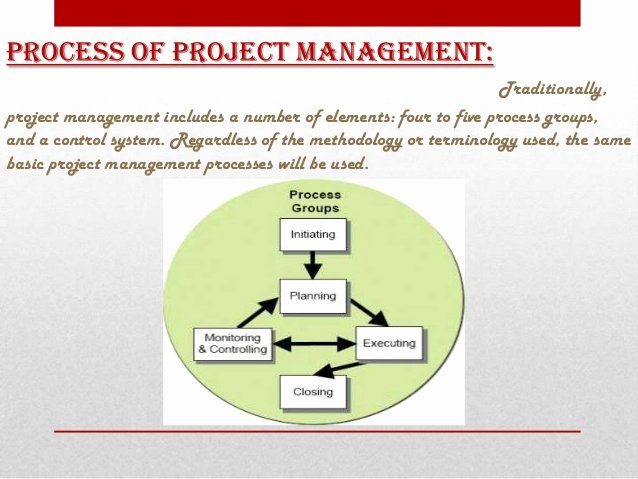 PROCESS OF PROJECT MANAGEMENT:

Traditionally, project management includes a number of elements: four to five process groups, and a control system. Regardless of the methodology or terminology used, the same basic project management processes will be used.

Process Groups

Initiating

Planning

Monitoring & Controlling

Executing

Closing